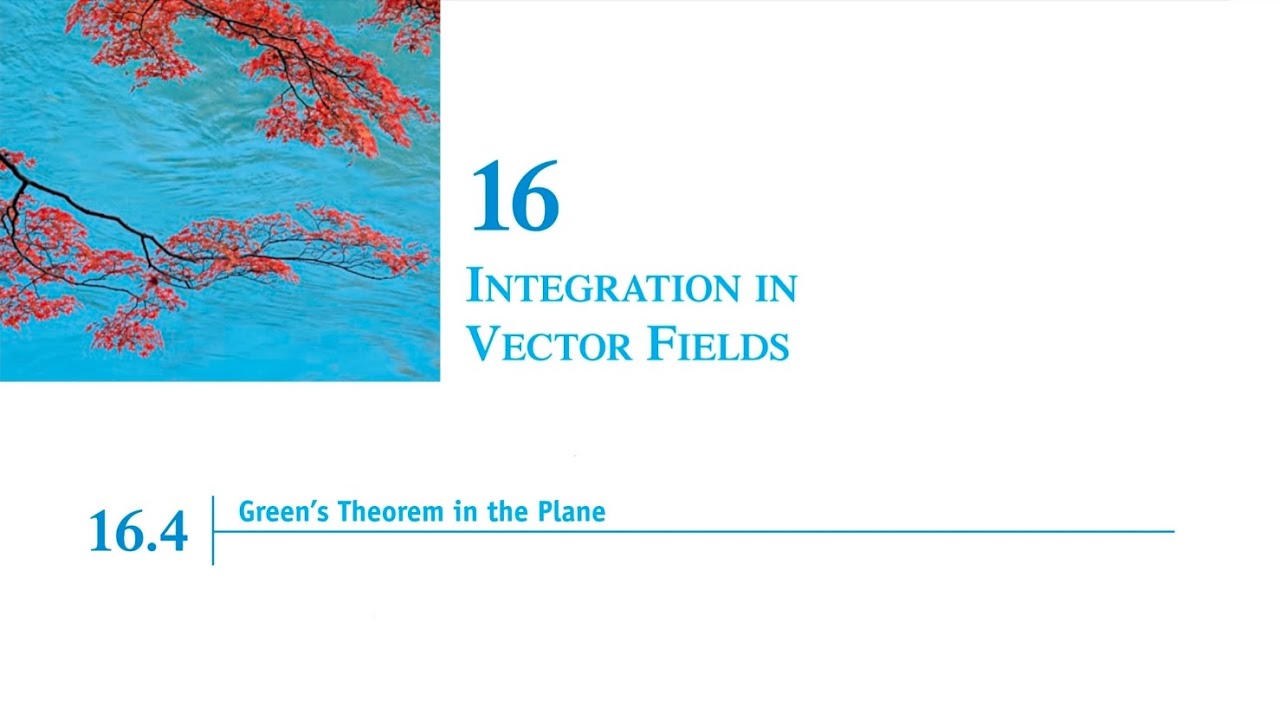 16

INTEGRATION IN VECTOR FIELDS

16.4 Green's Theorem in the Plane